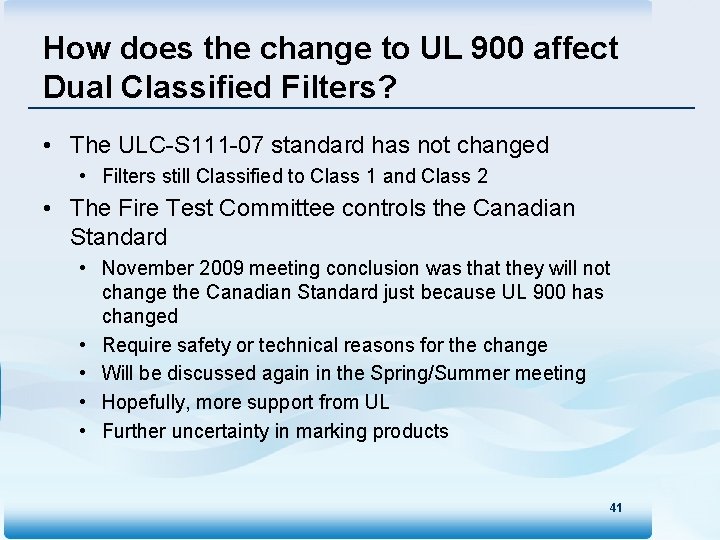 How does the change to UL 900 affect Dual Classified Filters?

• The ULC-S111-07 standard has not changed
  • Filters still Classified to Class 1 and Class 2
• The Fire Test Committee controls the Canadian Standard
  • November 2009 meeting conclusion was that they will not change the Canadian Standard just because UL 900 has changed
  • Require safety or technical reasons for the change
  • Will be discussed again in the Spring/Summer meeting
  • Hopefully, more support from UL
  • Further uncertainty in marking products

41